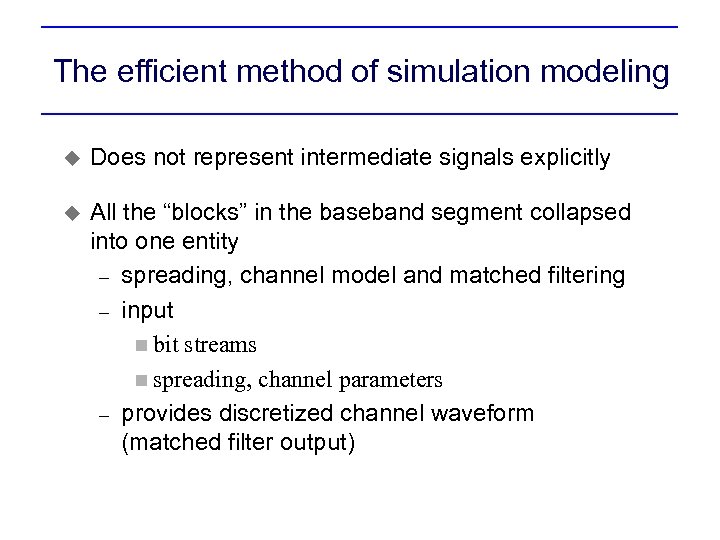 The efficient method of simulation modeling

Does not represent intermediate signals explicitly

All the “blocks” in the baseband segment collapsed into one entity

– spreading, channel model and matched filtering

– input

bit streams

spreading, channel parameters

– provides discretized channel waveform (matched filter output)